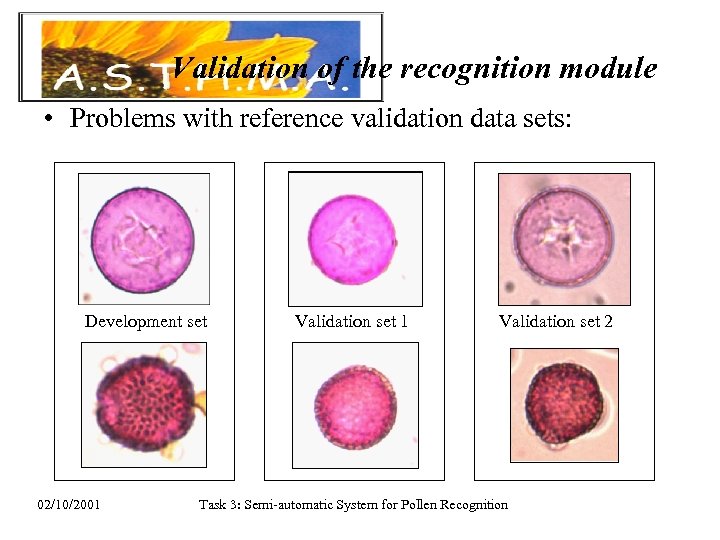 A.S.T.H.M.A.

Validation of the recognition module

• Problems with reference validation data sets:

Development set

Validation set 1

Validation set 2

02/10/2001

Task 3: Semi-automatic System for Pollen Recognition